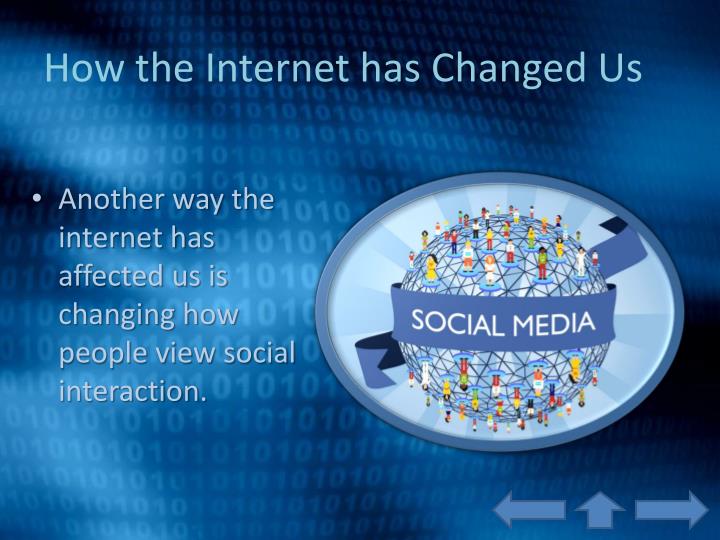 How the Internet has Changed Us

• Another way the internet has affected us is changing how people view social interaction.

SOCIAL MEDIA